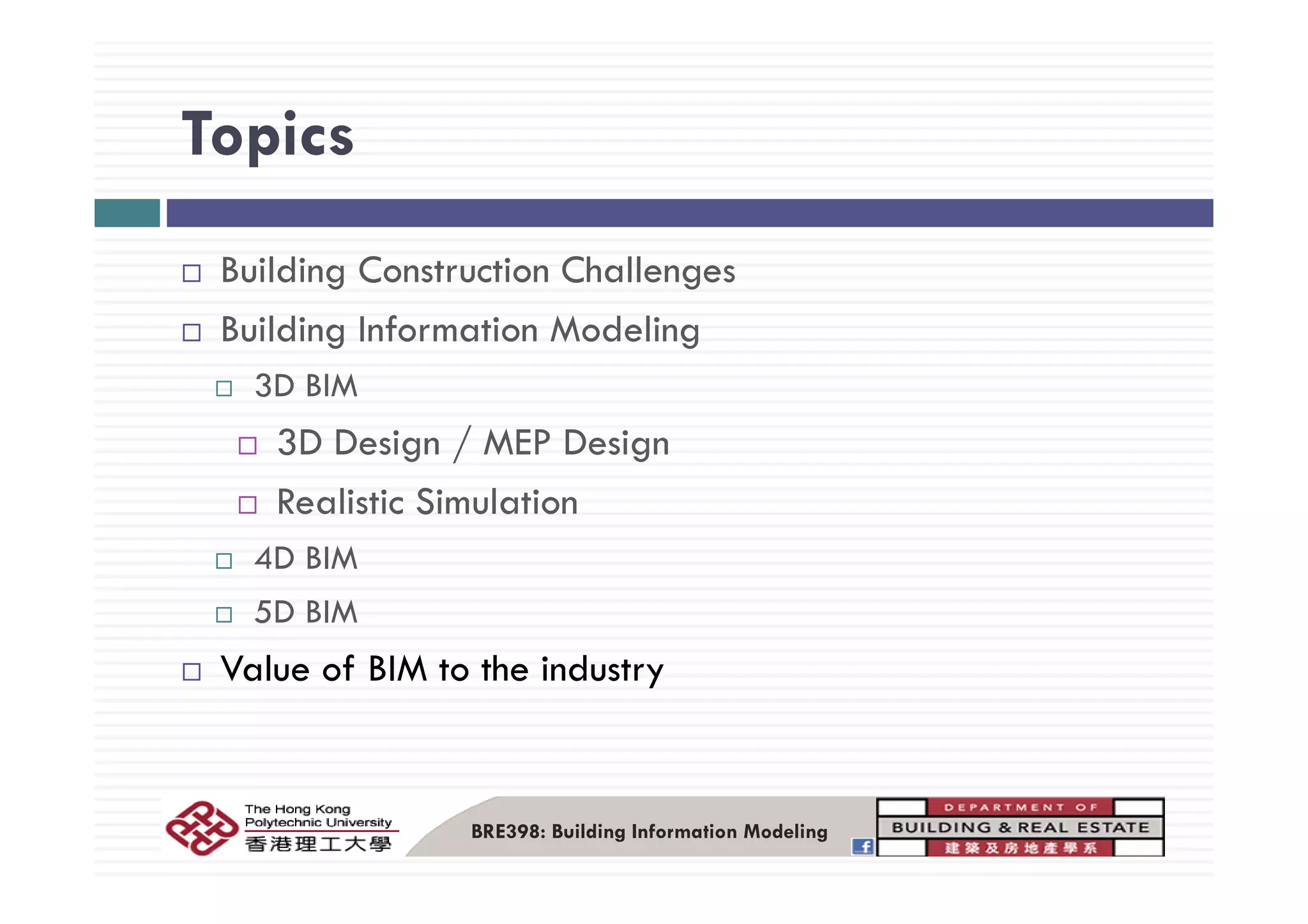 Topics

□ Building Construction Challenges

□ Building Information Modeling

□ 3D BIM

□ 3D Design / MEP Design

□ Realistic Simulation

□ 4D BIM

□ 5D BIM

□ Value of BIM to the industry

The Hong Kong Polytechnic University
香港理工大學

BRE398: Building Information Modeling

f

DEPARTMENT OF
BUILDING & REAL ESTATE
建築及房地產學系